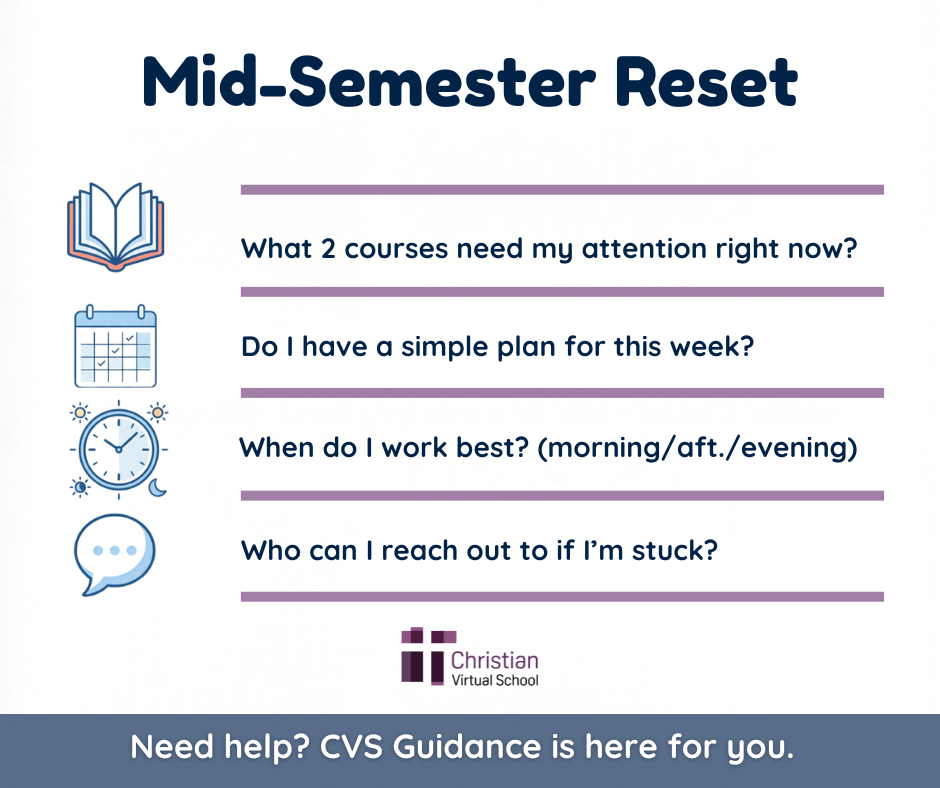 Mid-Semester Reset

What 2 courses need my attention right now?

Do I have a simple plan for this week?

When do I work best? (morning/aft./evening)

Who can I reach out to if I'm stuck?

Christian
Virtual School

Need help? CVS Guidance is here for you.